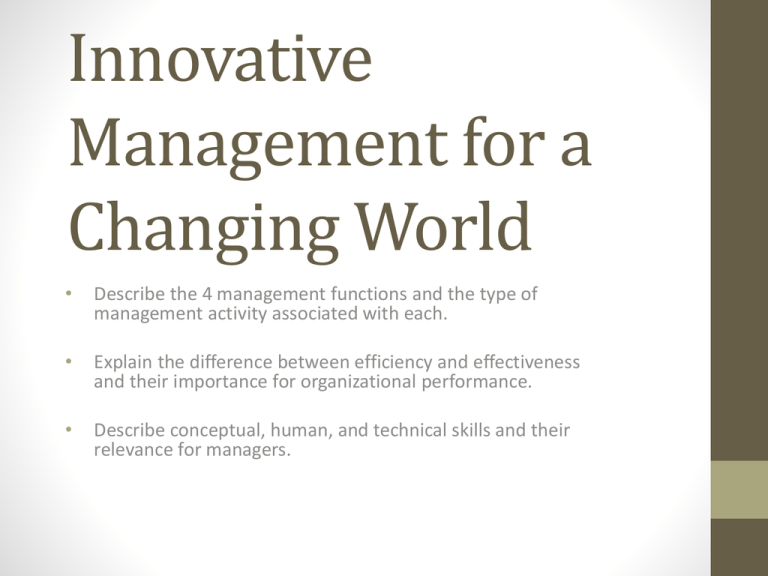 Innovative Management for a Changing World

• Describe the 4 management functions and the type of management activity associated with each.

• Explain the difference between efficiency and effectiveness and their importance for organizational performance.

• Describe conceptual, human, and technical skills and their relevance for managers.